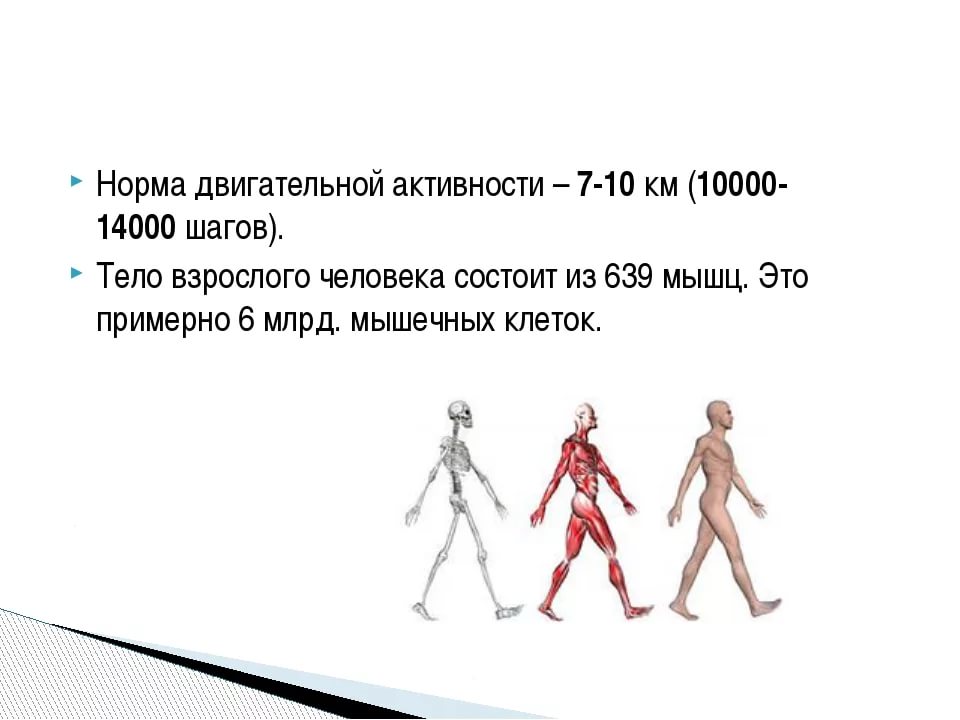 Норма двигательной активности – 7-10 км (10000-14000 шагов).

Тело взрослого человека состоит из 639 мышц. Это примерно 6 млрд. мышечных клеток.